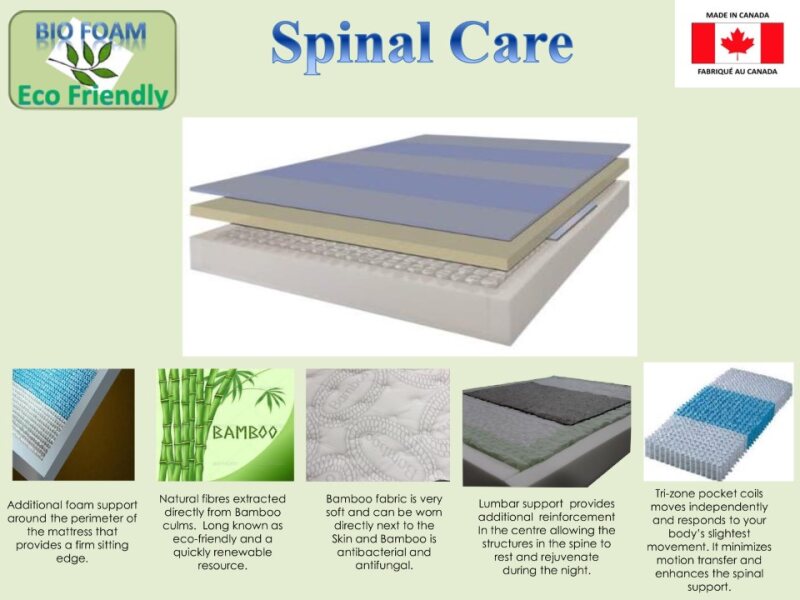 BIO FOAM
Eco Friendly

Spinal Care

MADE IN CANADA
FABRIQUÉ AU CANADA

BAMBOO

Additional foam support around the perimeter of the mattress that provides a firm sitting edge.

Natural fibres extracted directly from Bamboo culms. Long known as eco-friendly and a quickly renewable resource.

Bamboo fabric is very soft and can be worn directly next to the Skin and Bamboo is antibacterial and antifungal.

Lumbar support provides additional reinforcement In the centre allowing the structures in the spine to rest and rejuvenate during the night.

Tri-zone pocket coils moves independently and responds to your body's slightest movement. It minimizes motion transfer and enhances the spinal support.